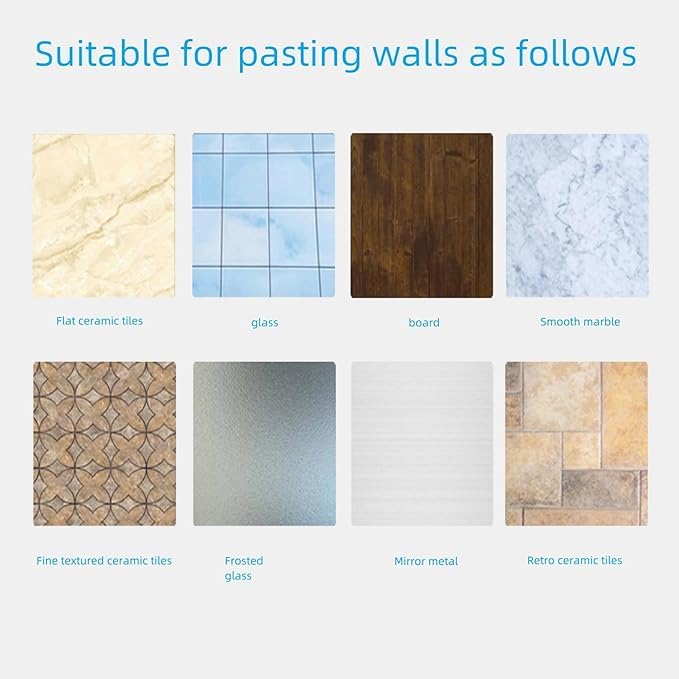 Suitable for pasting walls as follows

Flat ceramic tiles

glass

board

Smooth marble

Fine textured ceramic tiles

Frosted glass

Mirror metal

Retro ceramic tiles